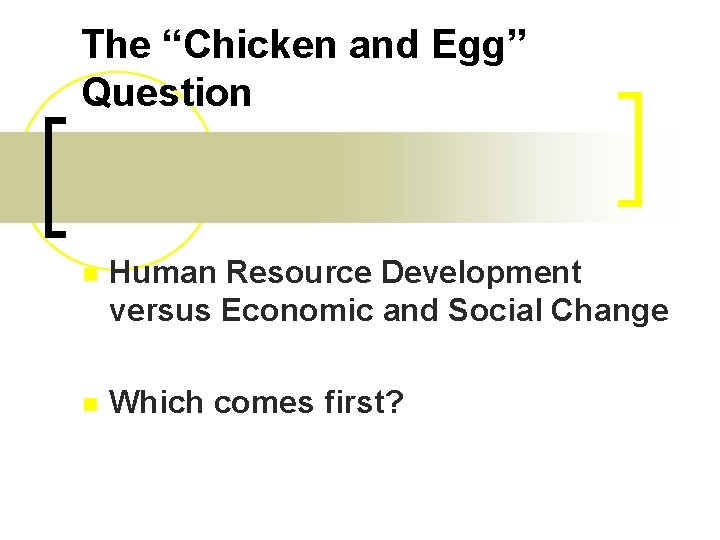 The “Chicken and Egg” Question

Human Resource Development versus Economic and Social Change

Which comes first?